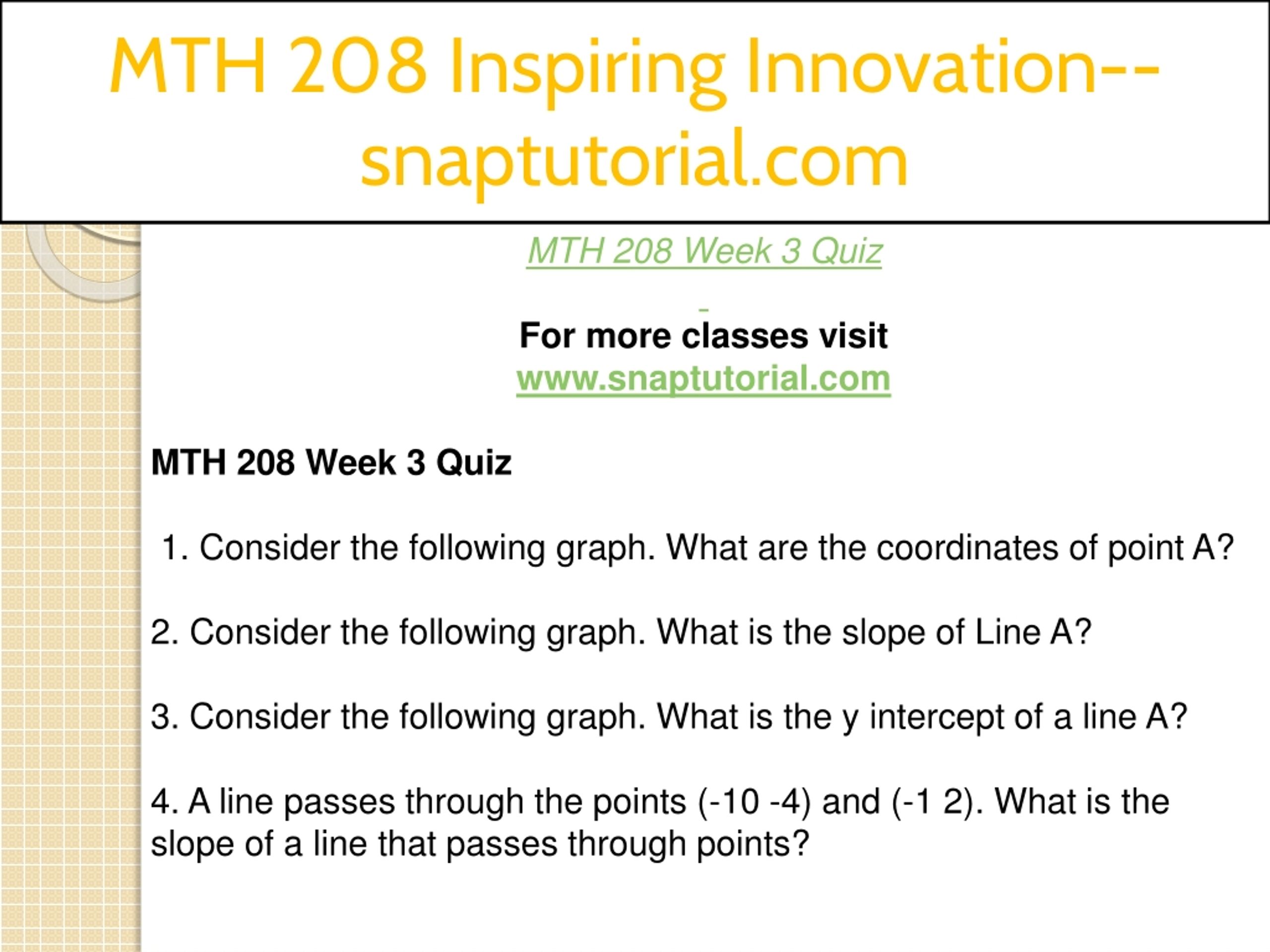 MTH 208 Inspiring Innovation--snaptutorial.com

MTH 208 Week 3 Quiz

For more classes visit
www.snaptutorial.com

MTH 208 Week 3 Quiz

1. Consider the following graph. What are the coordinates of point A?

2. Consider the following graph. What is the slope of Line A?

3. Consider the following graph. What is the y intercept of a line A?

4. A line passes through the points (-10 -4) and (-1 2). What is the slope of a line that passes through points?